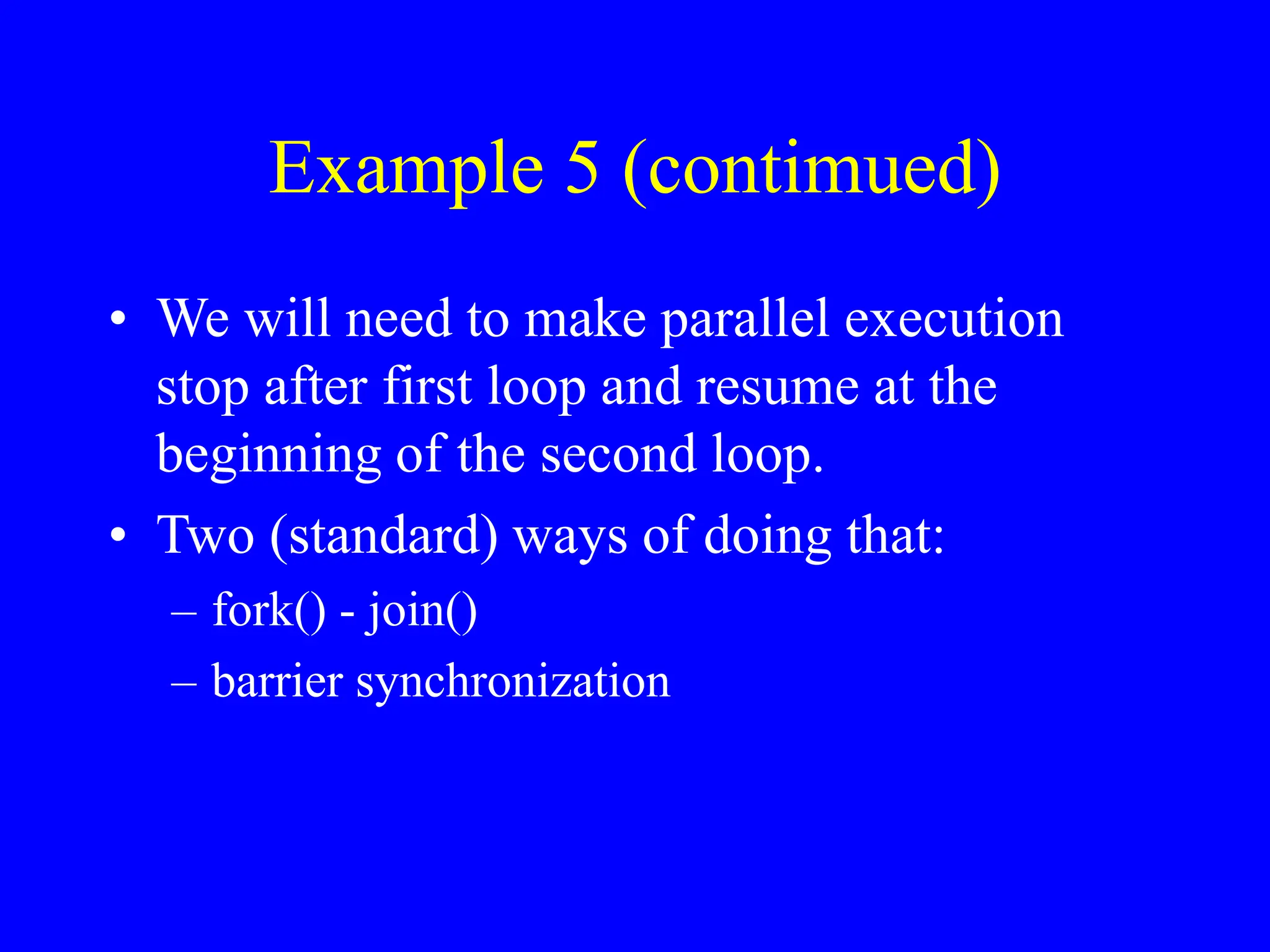 Example 5 (contimued)

• We will need to make parallel execution stop after first loop and resume at the beginning of the second loop.

• Two (standard) ways of doing that:

– fork() - join()

– barrier synchronization